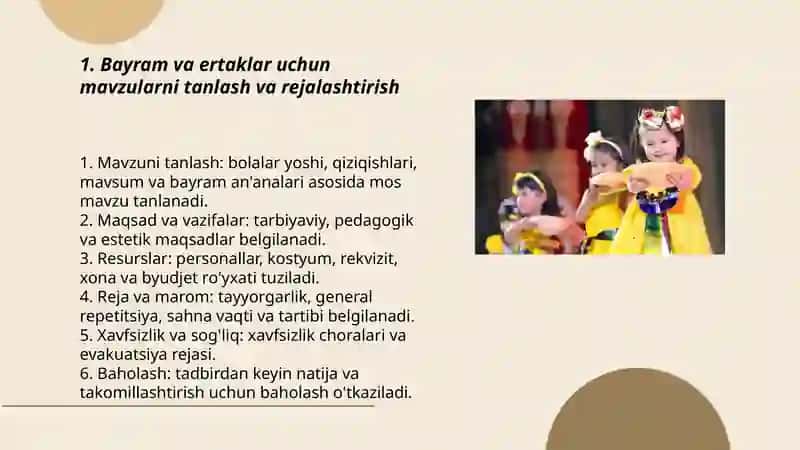 1. Bayram va ertaklar uchun mavzularni tanlash va rejalashtirish

1. Mavzuni tanlash: bolalar yoshi, qiziqishlari, mavsum va bayram an'analari asosida mos mavzu tanlanadi.
2. Maqsad va vazifalar: tarbiyaviy, pedagogik va estetik maqsadlar belgilanadi.
3. Resurslar: personallar, kostyum, rekvizit, xona va byudjet ro'yxati tuziladi.
4. Reja va marom: tayyorgarlik, general repetitsiya, sahna vaqti va tartibi belgilanadi.
5. Xavfsizlik va sog'liq: xavfsizlik choralari va evakuatsiya rejasi.
6. Baholash: tadbirdan keyin natija va takomillashtirish uchun baholash o'tkaziladi.